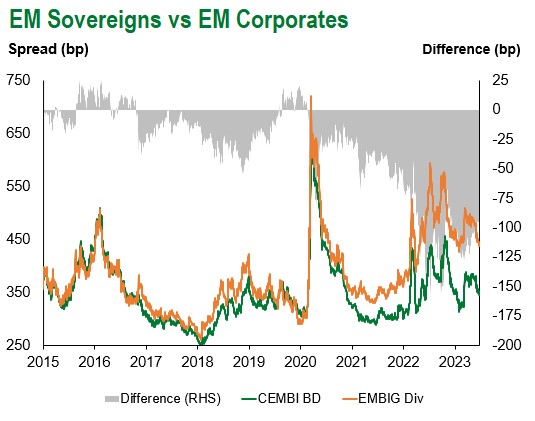 EM Sovereigns vs EM Corporates

Spread (bp)

Difference (bp)

750
650
550
450
350
250

25
0
-25
-50
-75
-100
-125
-150
-175
-200

2015 2016 2017 2018 2019 2020 2021 2022 2023

Difference (RHS) CEMBI BD EMBIG Div